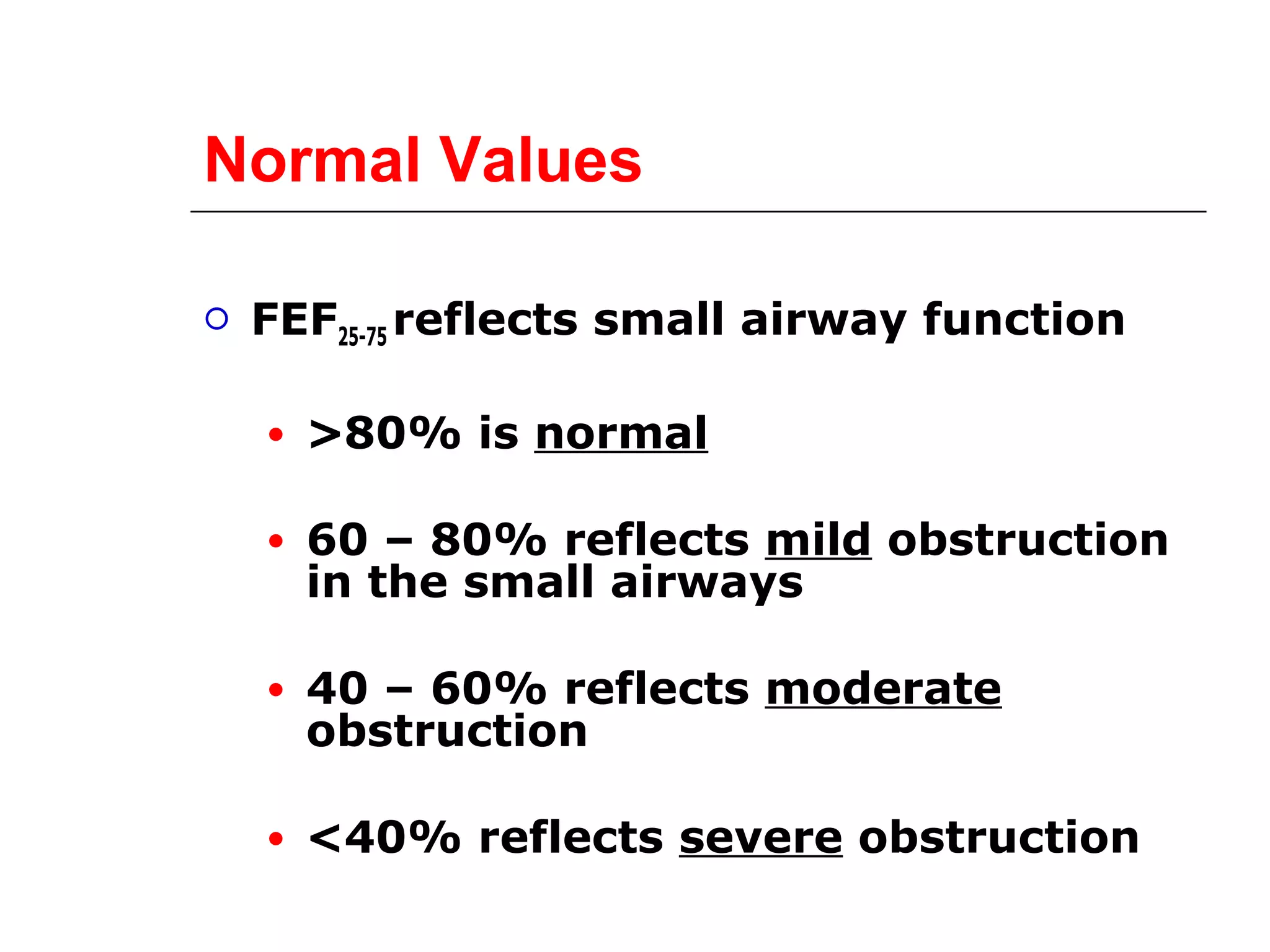 Normal Values

○ $FEF_{25-75}$ reflects small airway function

• >80% is normal

• 60 – 80% reflects mild obstruction in the small airways

• 40 – 60% reflects moderate obstruction

• <40% reflects severe obstruction